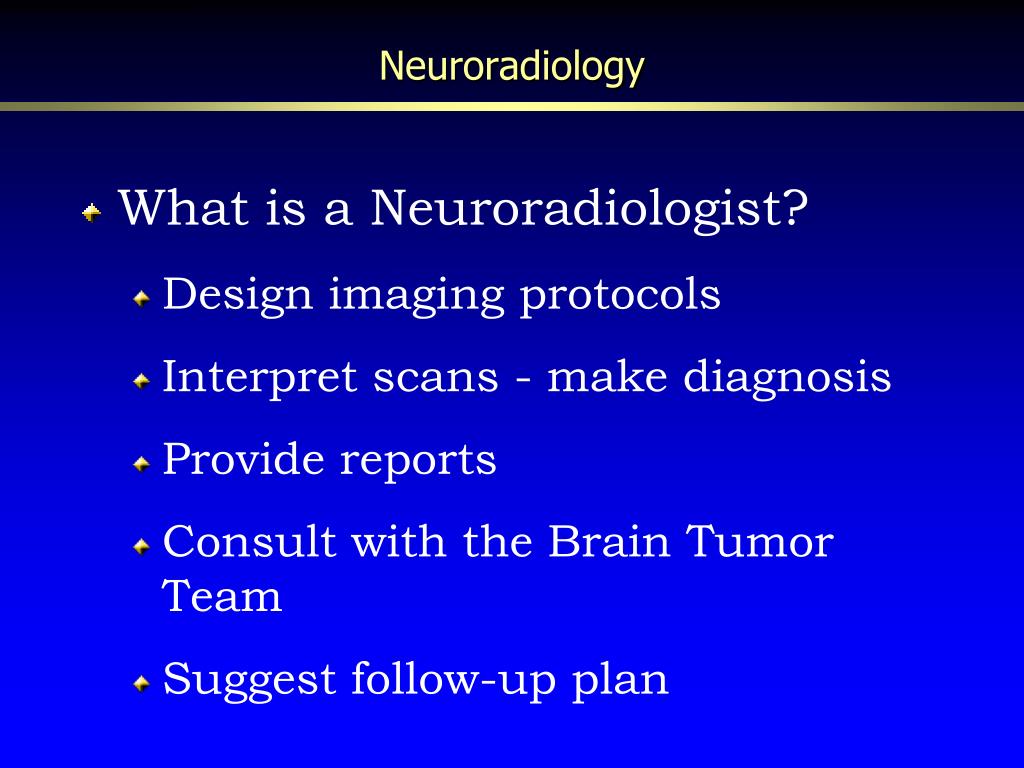 Neuroradiology

What is a Neuroradiologist?

Design imaging protocols

Interpret scans - make diagnosis

Provide reports

Consult with the Brain Tumor Team

Suggest follow-up plan